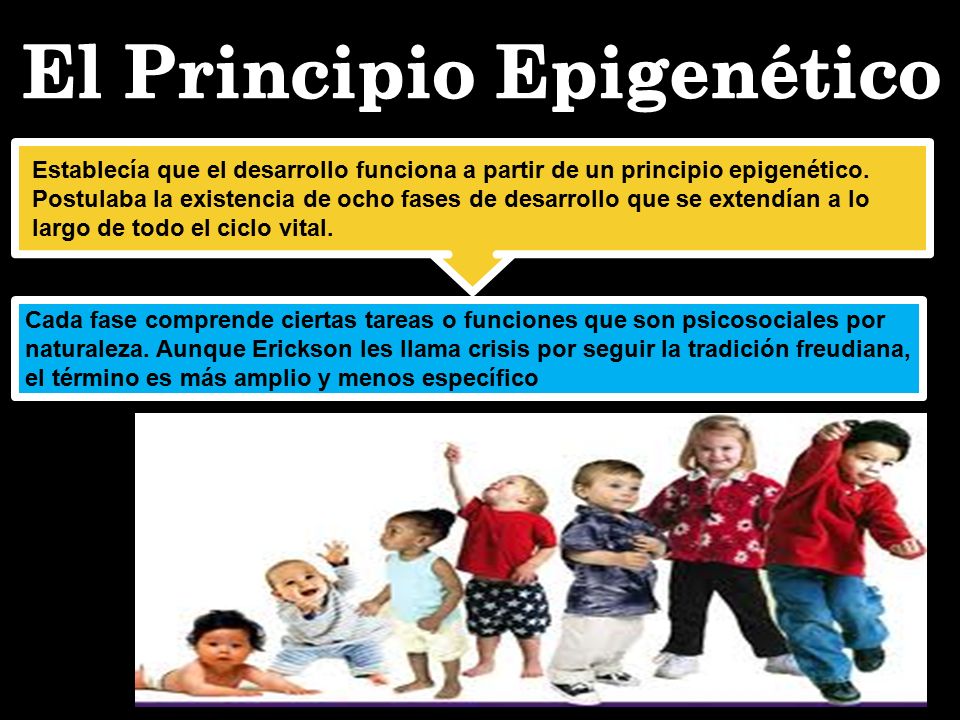 El Principio Epigenético

Establecía que el desarrollo funciona a partir de un principio epigenético. Postulaba la existencia de ocho fases de desarrollo que se extendían a lo largo de todo el ciclo vital.

Cada fase comprende ciertas tareas o funciones que son psicosociales por naturaleza. Aunque Erickson les llama crisis por seguir la tradición freudiana, el término es más amplio y menos específico